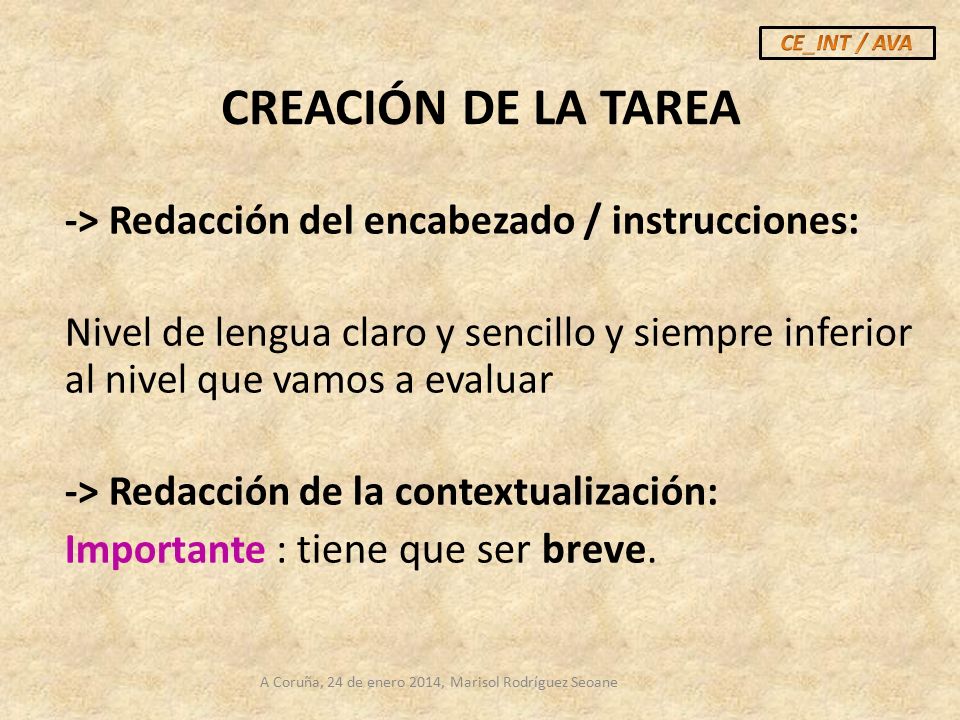 CE_INT / AVA

CREACIÓN DE LA TAREA

-> Redacción del encabezado / instrucciones:

Nivel de lengua claro y sencillo y siempre inferior al nivel que vamos a evaluar

-> Redacción de la contextualización:
Importante : tiene que ser breve.

A Coruña, 24 de enero 2014, Marisol Rodríguez Seoane